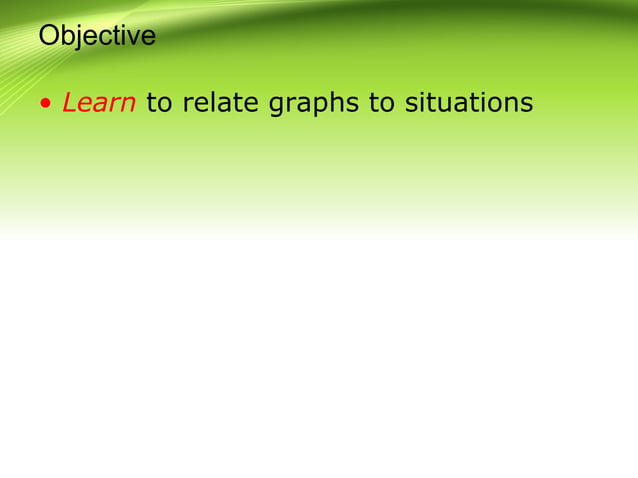 Objective

• Learn to relate graphs to situations